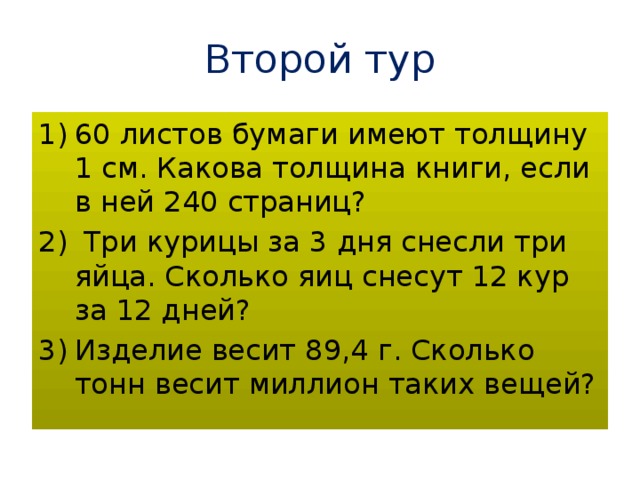 Второй тур

1) 60 листов бумаги имеют толщину 1 см. Какова толщина книги, если в ней 240 страниц?

2) Три курицы за 3 дня снесли три яйца. Сколько яиц снесут 12 кур за 12 дней?

3) Изделие весит 89,4 г. Сколько тонн весит миллион таких вещей?